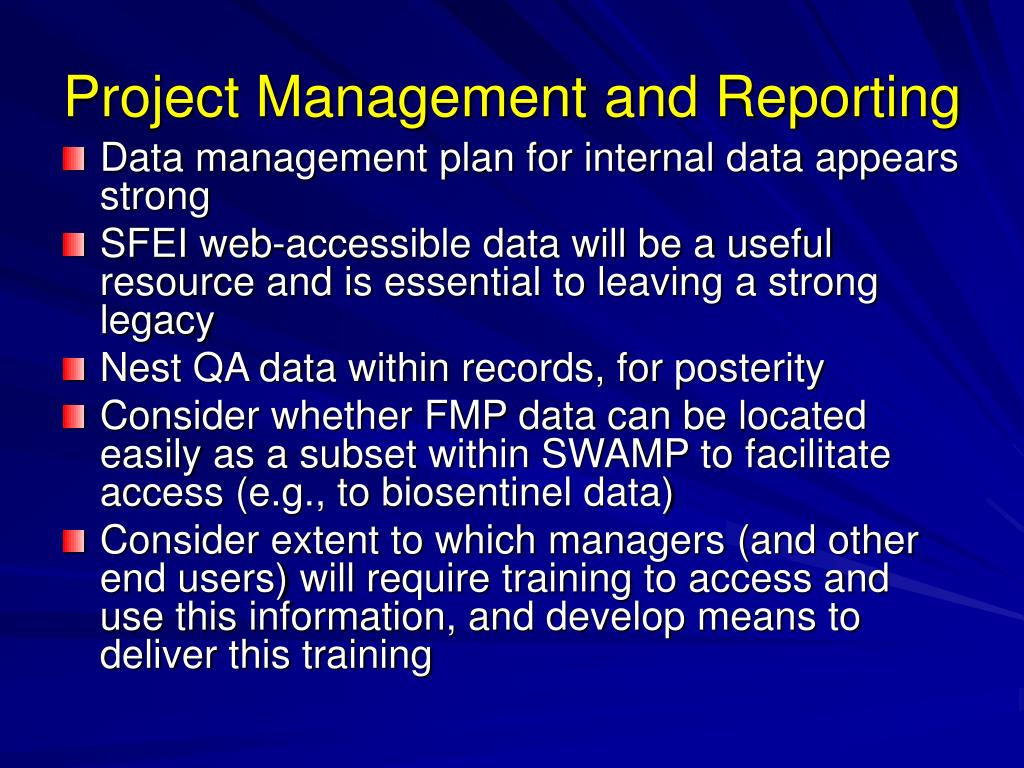 Project Management and Reporting

Data management plan for internal data appears strong

SFEI web-accessible data will be a useful resource and is essential to leaving a strong legacy

Nest QA data within records, for posterity

Consider whether FMP data can be located easily as a subset within SWAMP to facilitate access (e.g., to biosentinel data)

Consider extent to which managers (and other end users) will require training to access and use this information, and develop means to deliver this training